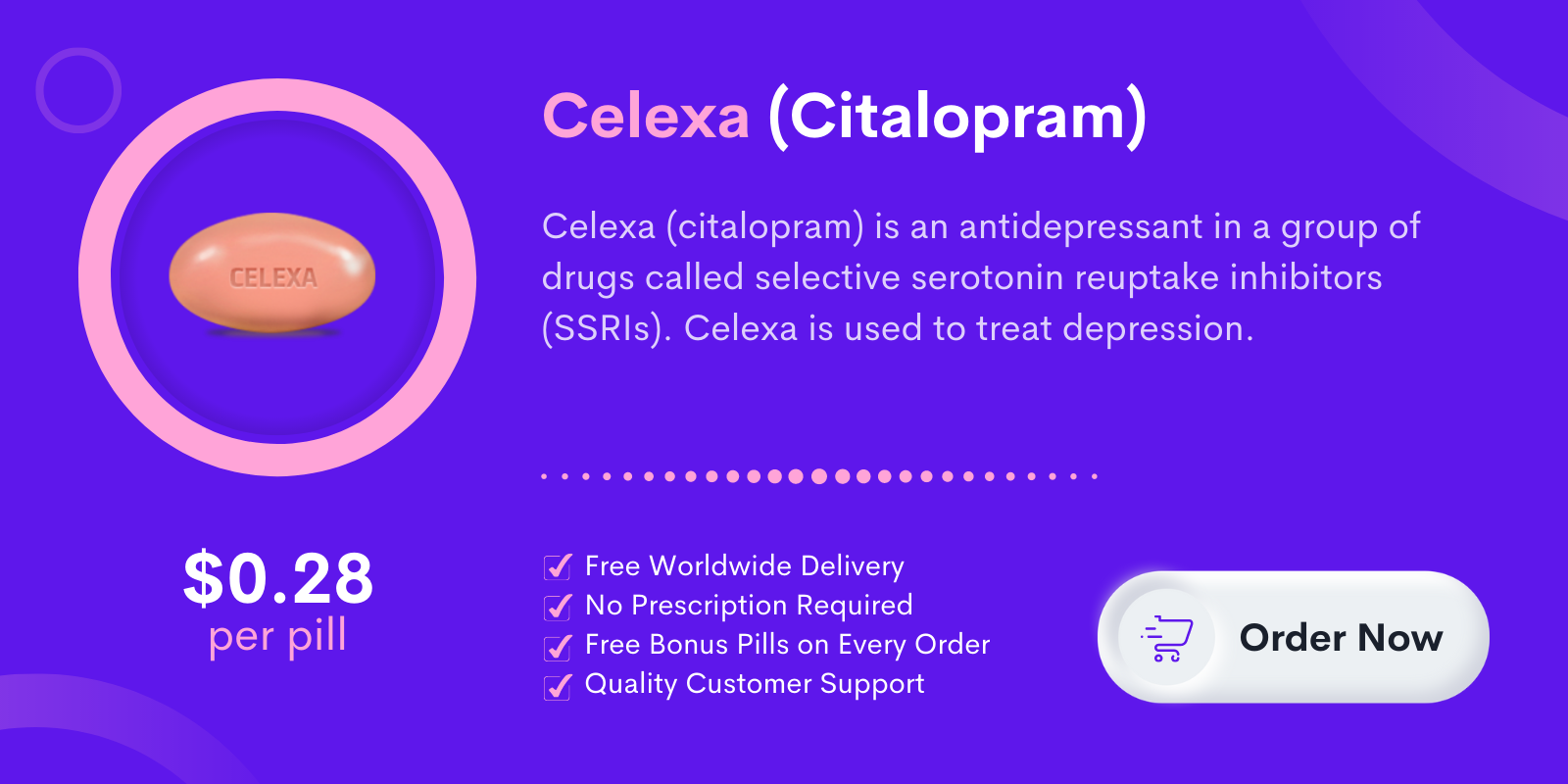 CELEXA

Celexa (Citalopram)

Celexa (citalopram) is an antidepressant in a group of drugs called selective serotonin reuptake inhibitors (SSRIs). Celexa is used to treat depression.

$0.28
per pill

Free Worldwide Delivery
No Prescription Required
Free Bonus Pills on Every Order
Quality Customer Support

Order Now